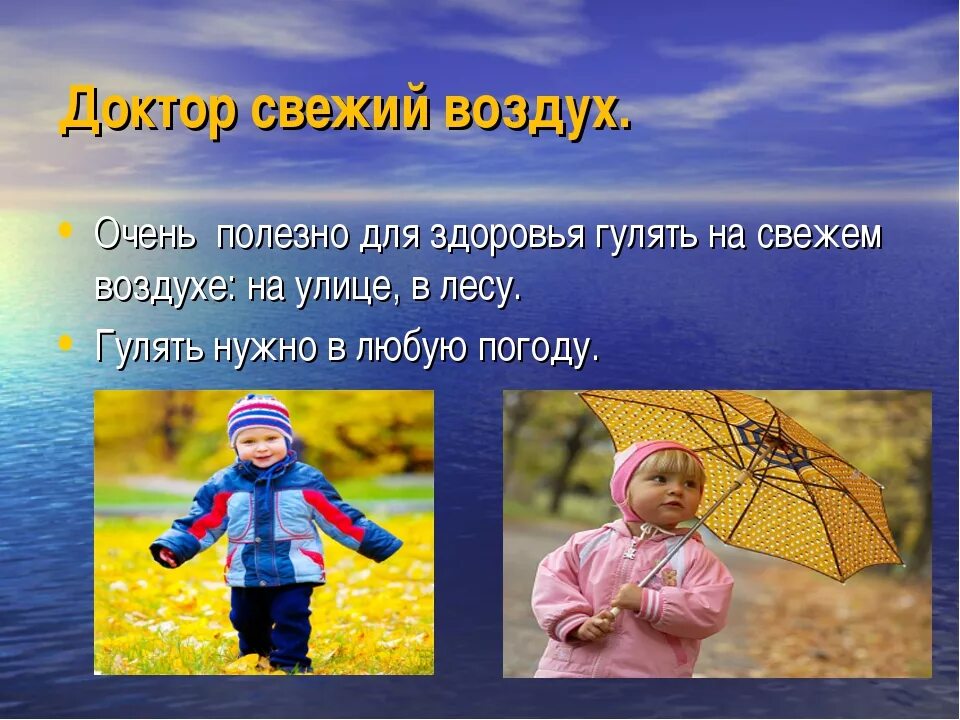 Доктор свежий воздух.

• Очень полезно для здоровья гулять на свежем воздухе: на улице, в лесу.
• Гулять нужно в любую погоду.